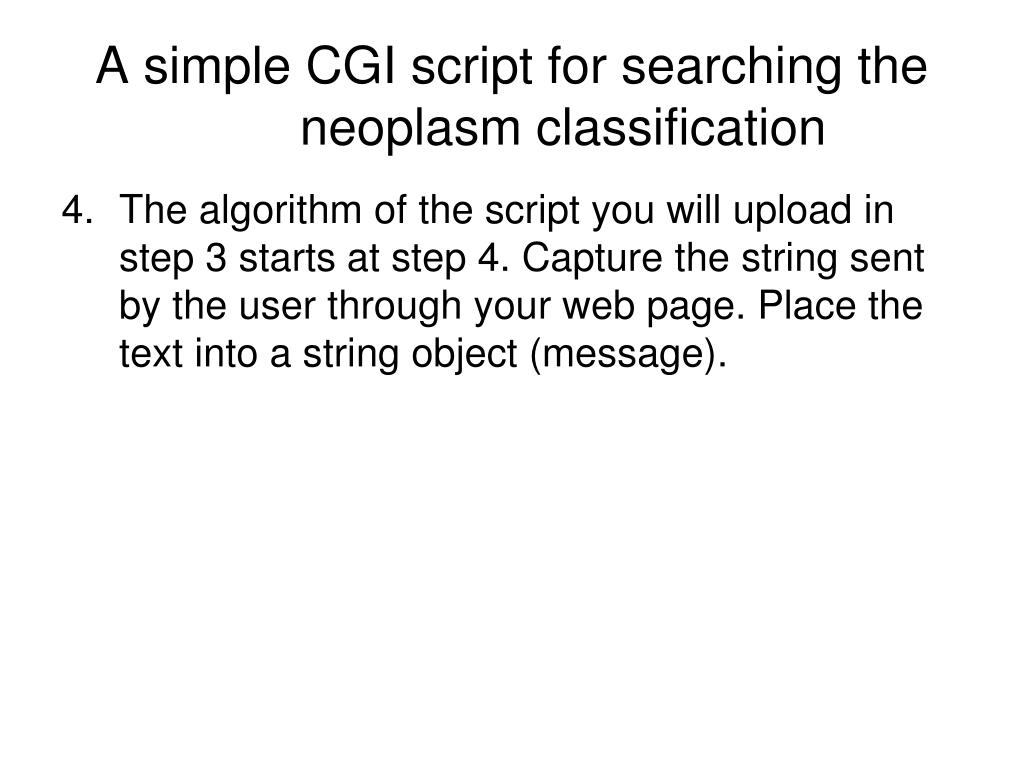 A simple CGI script for searching the neoplasm classification

4. The algorithm of the script you will upload in step 3 starts at step 4. Capture the string sent by the user through your web page. Place the text into a string object (message).